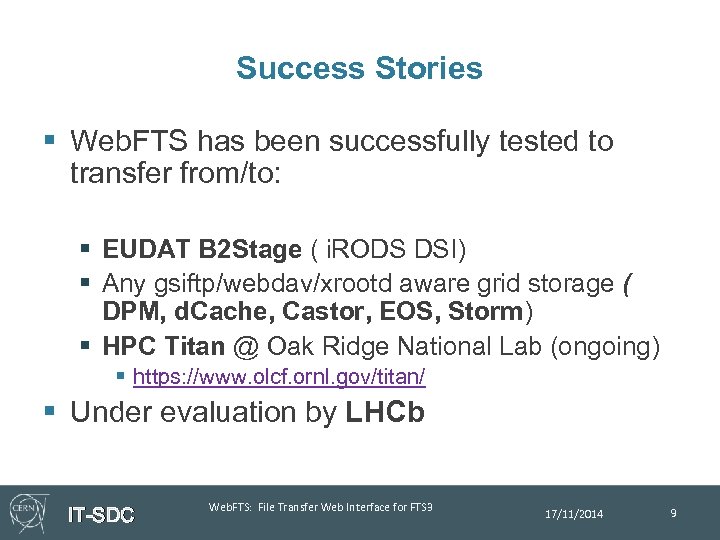 Success Stories

▪ WebFTS has been successfully tested to transfer from/to:

▪ EUDAT B2Stage ( iRODS DSI)
▪ Any gsiftp/webdav/xrootd aware grid storage ( DPM, dCache, Castor, EOS, Storm)
▪ HPC Titan @ Oak Ridge National Lab (ongoing)
▪ https://www.olcf.ornl.gov/titan/

▪ Under evaluation by LHCb

CERN

IT-SDC

WebFTS: File Transfer Web Interface for FTS3

17/11/2014

9